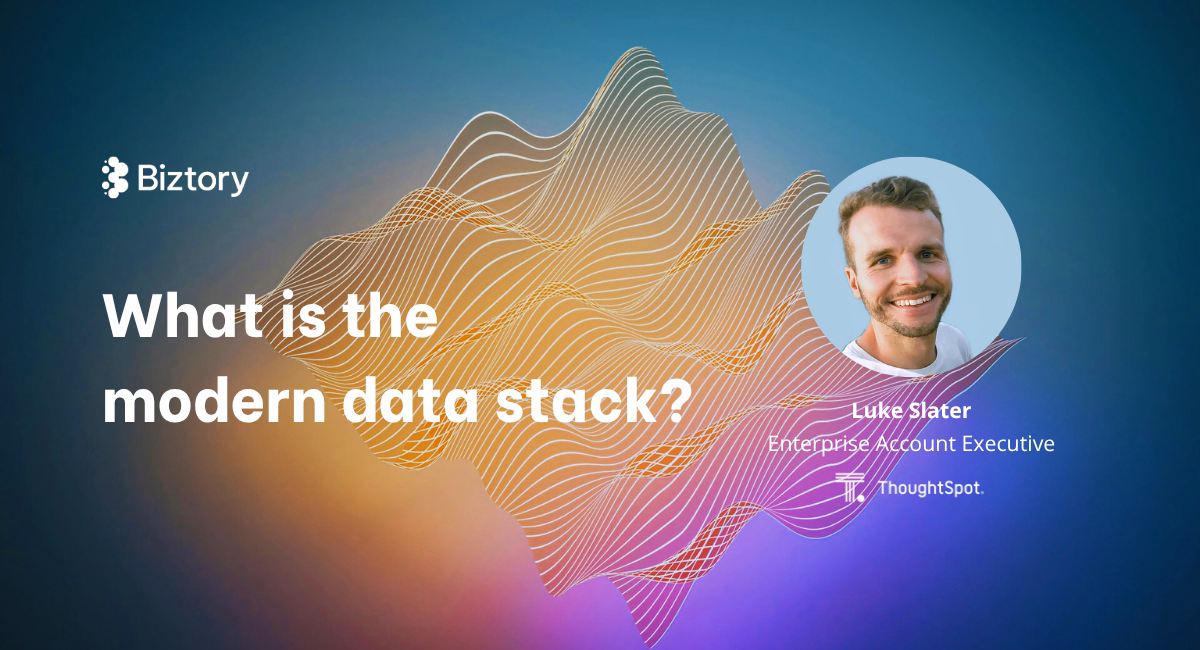 Biztory

What is the modern data stack?

Luke Slater
Enterprise Account Executive

ThoughtSpot.